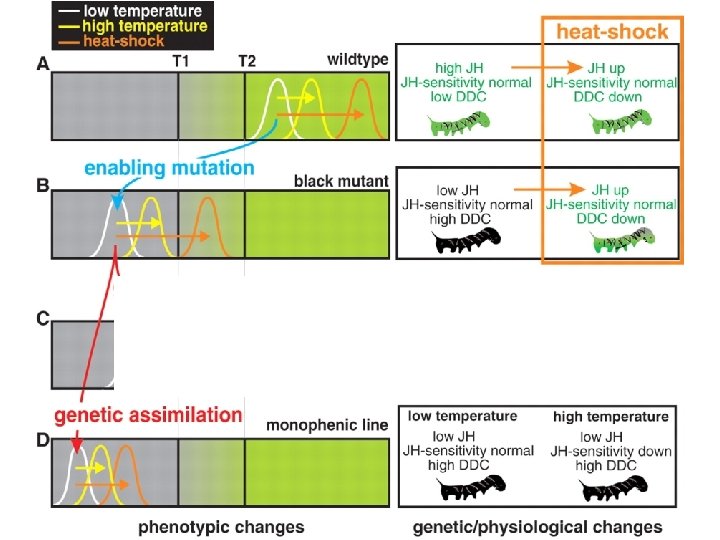 low temperature
high temperature
heat-shock

heat-shock

A
T1
T2
wildtype

high JH
JH-sensitivity normal
low DDC

JH up
JH-sensitivity normal
DDC down

enabling mutation

B
black mutant

low JH
JH-sensitivity normal
high DDC

JH up
JH-sensitivity normal
DDC down

C

genetic assimilation

D
monophenic line

low temperature
low JH
JH-sensitivity normal
high DDC

high temperature
low JH
JH-sensitivity down
high DDC

phenotypic changes

genetic/physiological changes